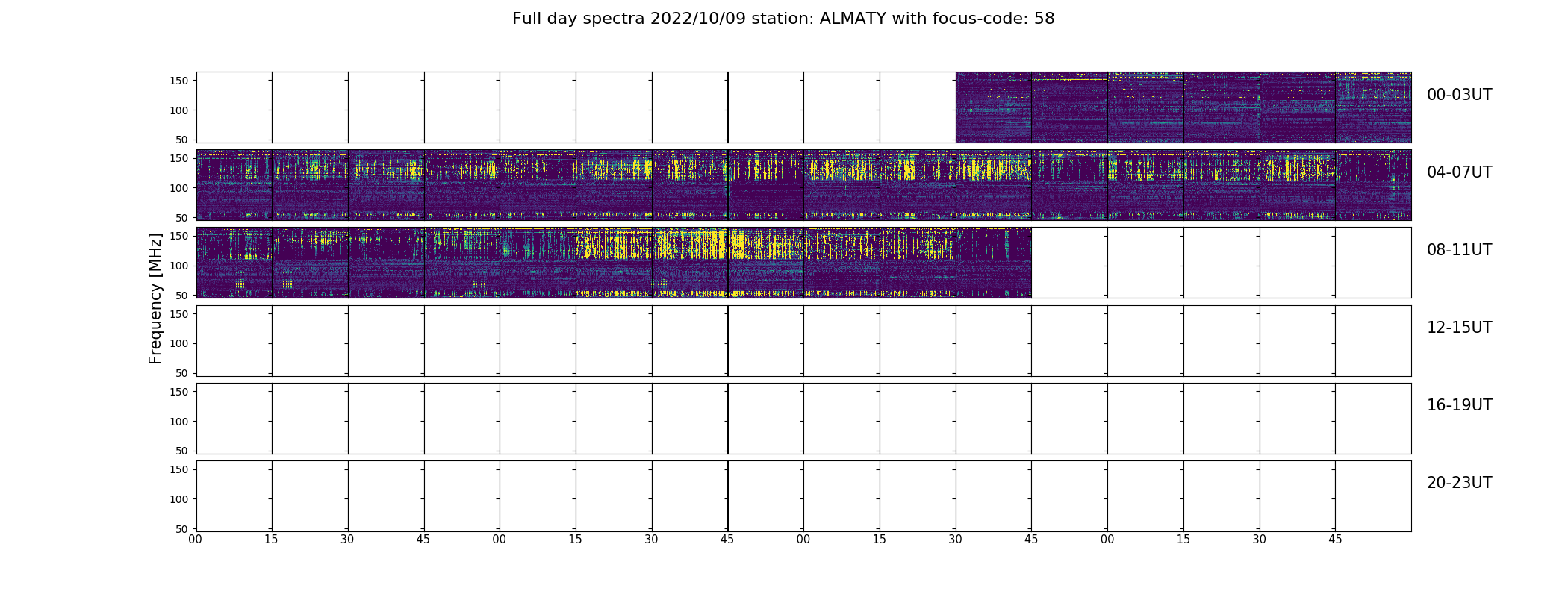 Full day spectra 2022/10/09 station: ALMATY with focus-code: 58

Frequency [MHz]

150
100
50
00-03UT

150
100
50
04-07UT

150
100
50
08-11UT

150
100
50
12-15UT

150
100
50
16-19UT

150
100
50
20-23UT

00 15 30 45 00 15 30 45 00 15 30 45 00 15 30 45